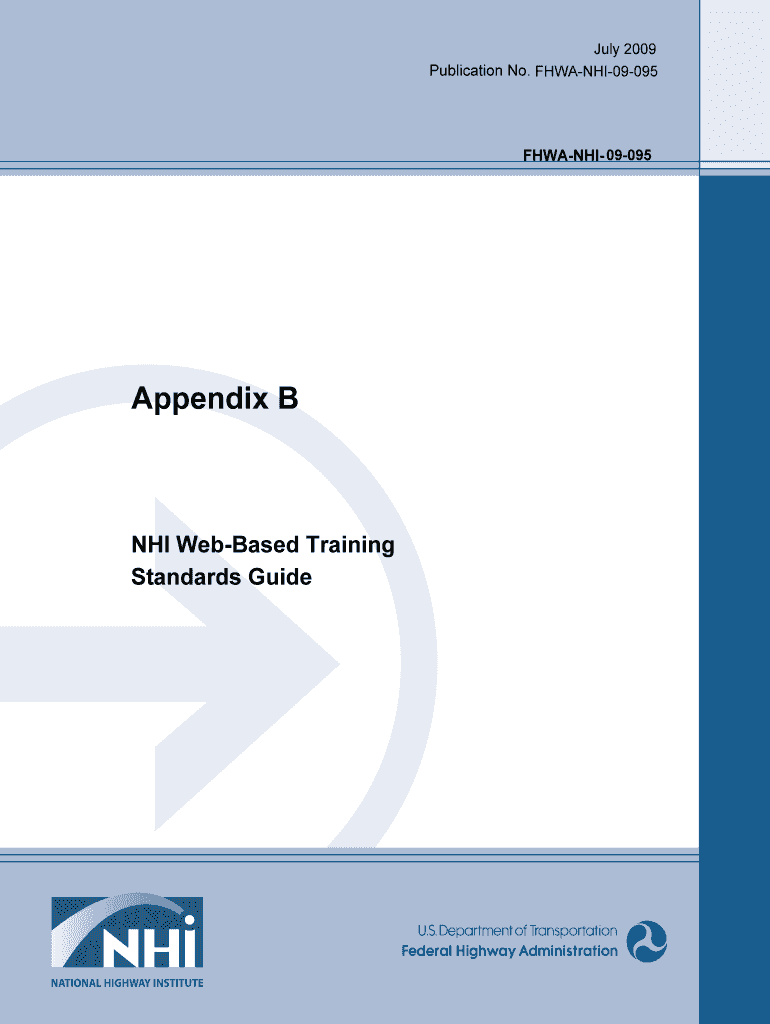 July 2009
Publication No. FHWA-NHI-09-095

FHWA-NHI-09-095

Appendix B

NHI Web-Based Training Standards Guide

NHI
NATIONAL HIGHWAY INSTITUTE

U.S. Department of Transportation
Federal Highway Administration